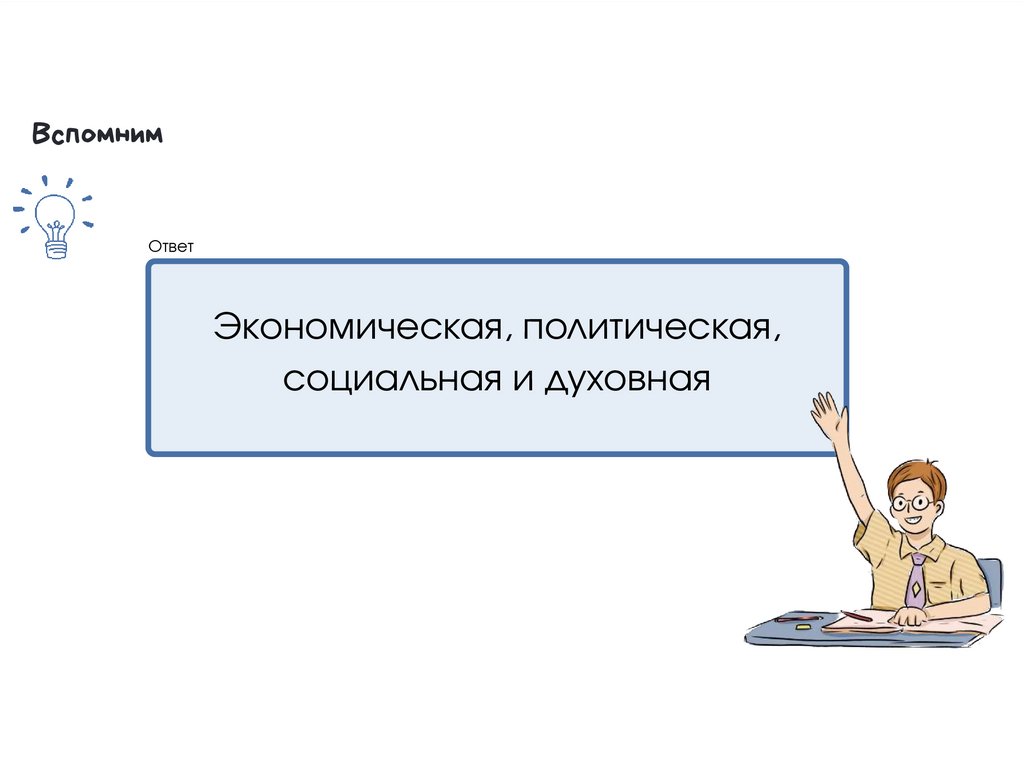 Вспомним

Ответ

Экономическая, политическая, социальная и духовная